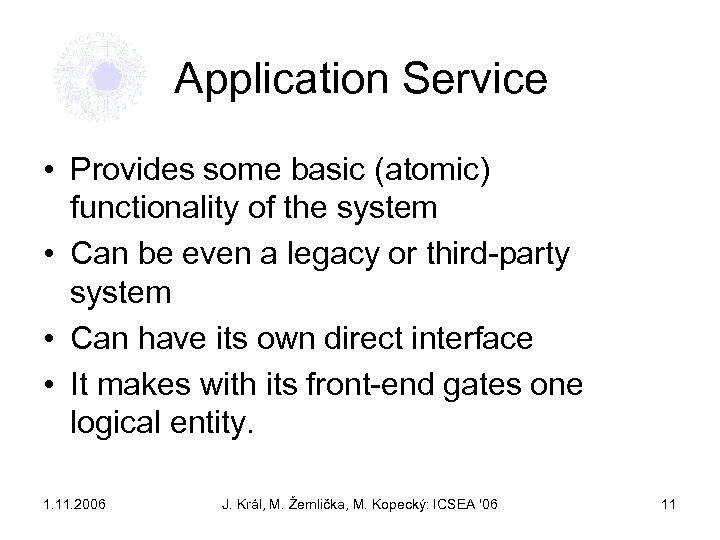 Application Service

• Provides some basic (atomic) functionality of the system
• Can be even a legacy or third-party system
• Can have its own direct interface
• It makes with its front-end gates one logical entity.

1.11.2006

J. Král, M. Žemlička, M. Kopecký: ICSEA '06

11